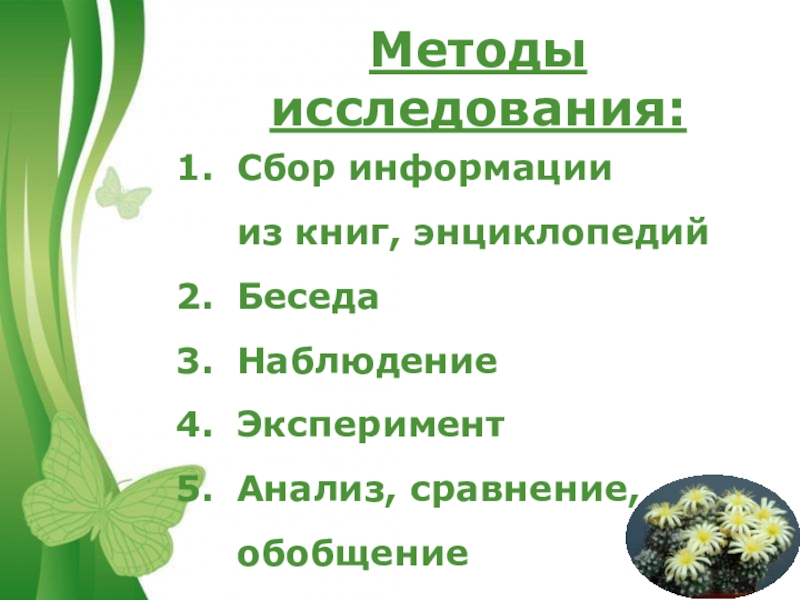 Методы исследования:

1. Сбор информации из книг, энциклопедий
2. Беседа
3. Наблюдение
4. Эксперимент
5. Анализ, сравнение, обобщение